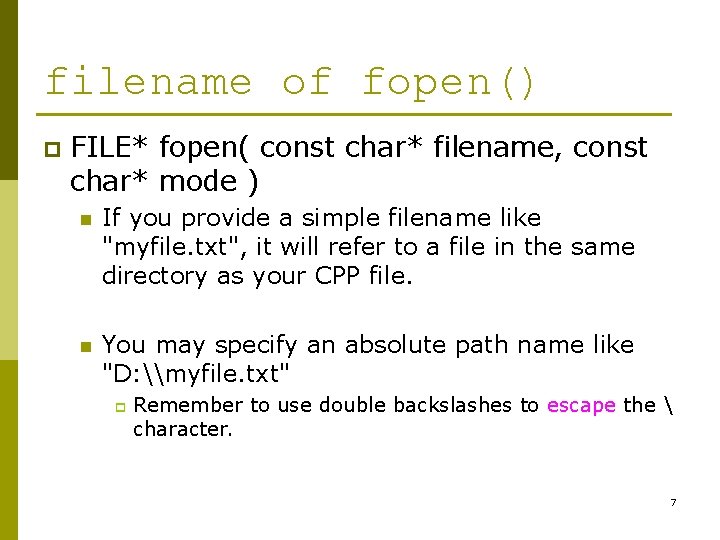 filename of fopen()

FILE* fopen( const char* filename, const char* mode )

If you provide a simple filename like "myfile.txt", it will refer to a file in the same directory as your CPP file.

You may specify an absolute path name like "D:\\myfile.txt"

Remember to use double backslashes to escape the \ character.

7